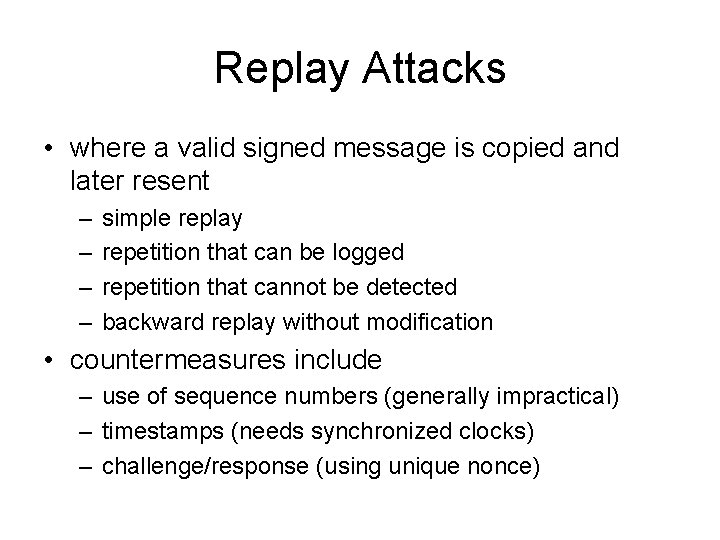 Replay Attacks

• where a valid signed message is copied and later resent
– simple replay
– repetition that can be logged
– repetition that cannot be detected
– backward replay without modification
• countermeasures include
– use of sequence numbers (generally impractical)
– timestamps (needs synchronized clocks)
– challenge/response (using unique nonce)